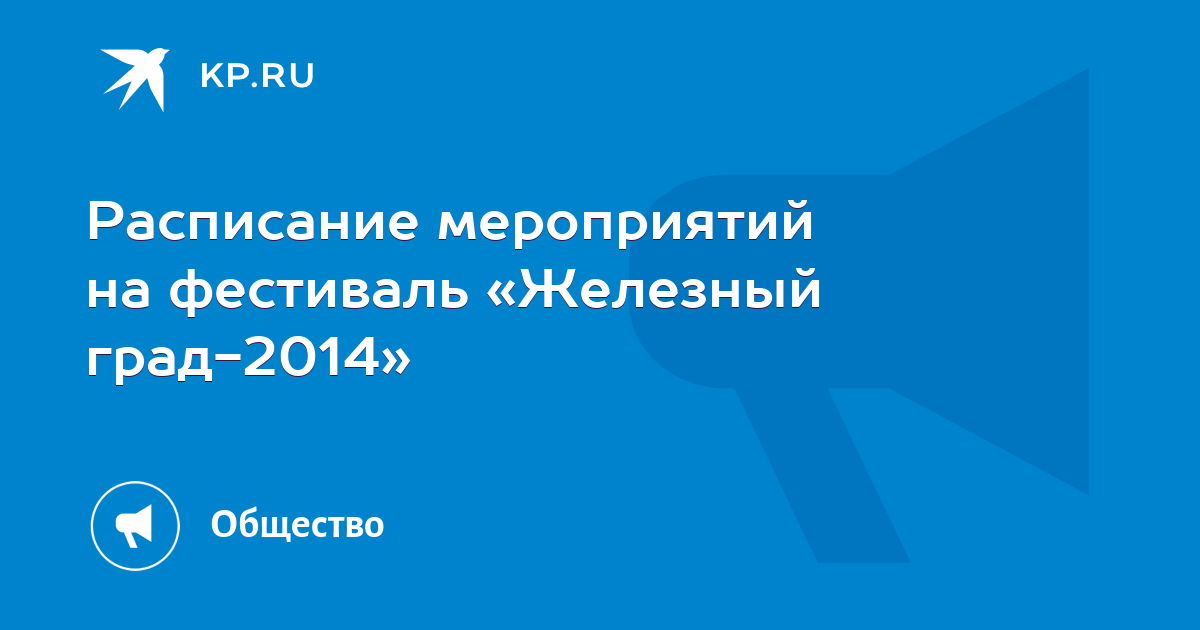 KP.RU

Расписание мероприятий на фестиваль «Железный град-2014»

Общество